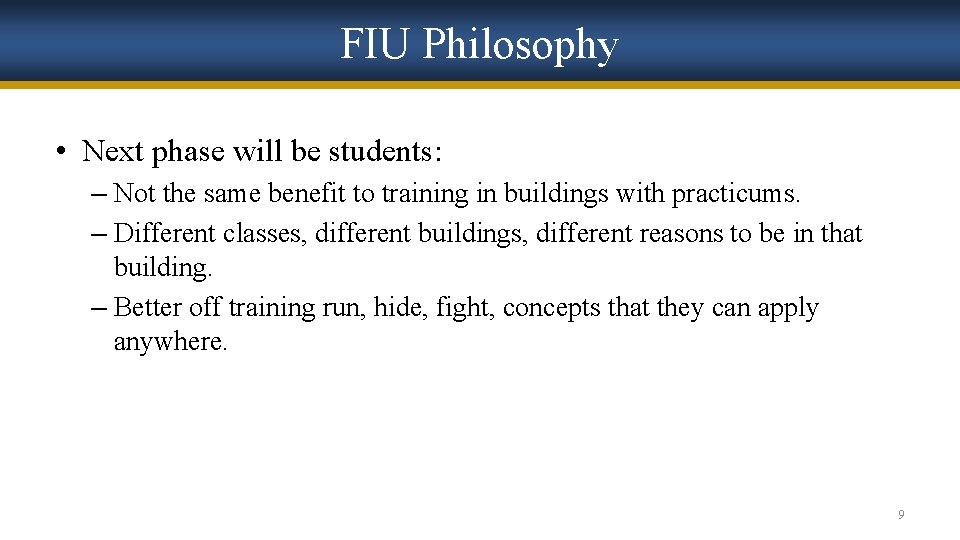 FIU Philosophy

• Next phase will be students:

– Not the same benefit to training in buildings with practicums.

– Different classes, different buildings, different reasons to be in that building.

– Better off training run, hide, fight, concepts that they can apply anywhere.

9